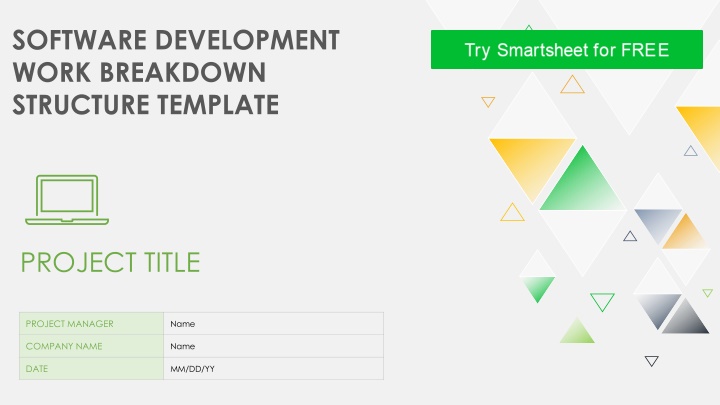 SOFTWARE DEVELOPMENT WORK BREAKDOWN STRUCTURE TEMPLATE

Try Smartsheet for FREE

PROJECT TITLE

| PROJECT MANAGER | Name |
|---|---|
| COMPANY NAME | Name |
| DATE | MM/DD/YY |